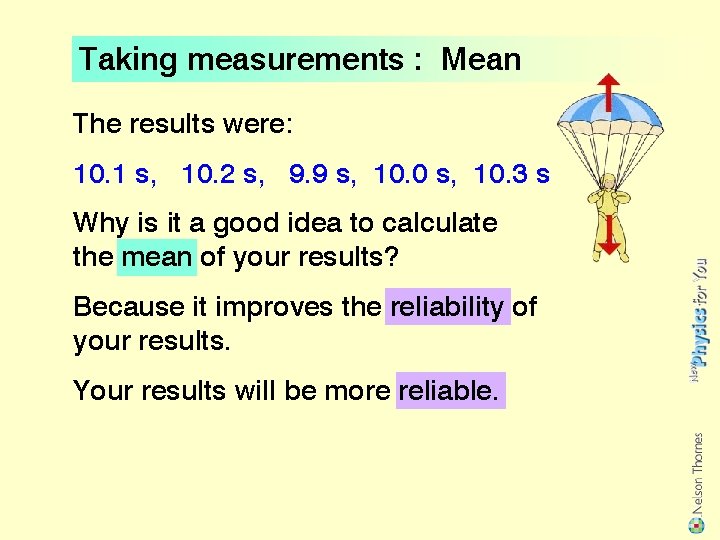 Taking measurements : Mean

The results were:

10.1 s, 10.2 s, 9.9 s, 10.0 s, 10.3 s

Why is it a good idea to calculate the mean of your results?

Because it improves the reliability of your results.

Your results will be more reliable.

New Physics for You

Nelson Thornes